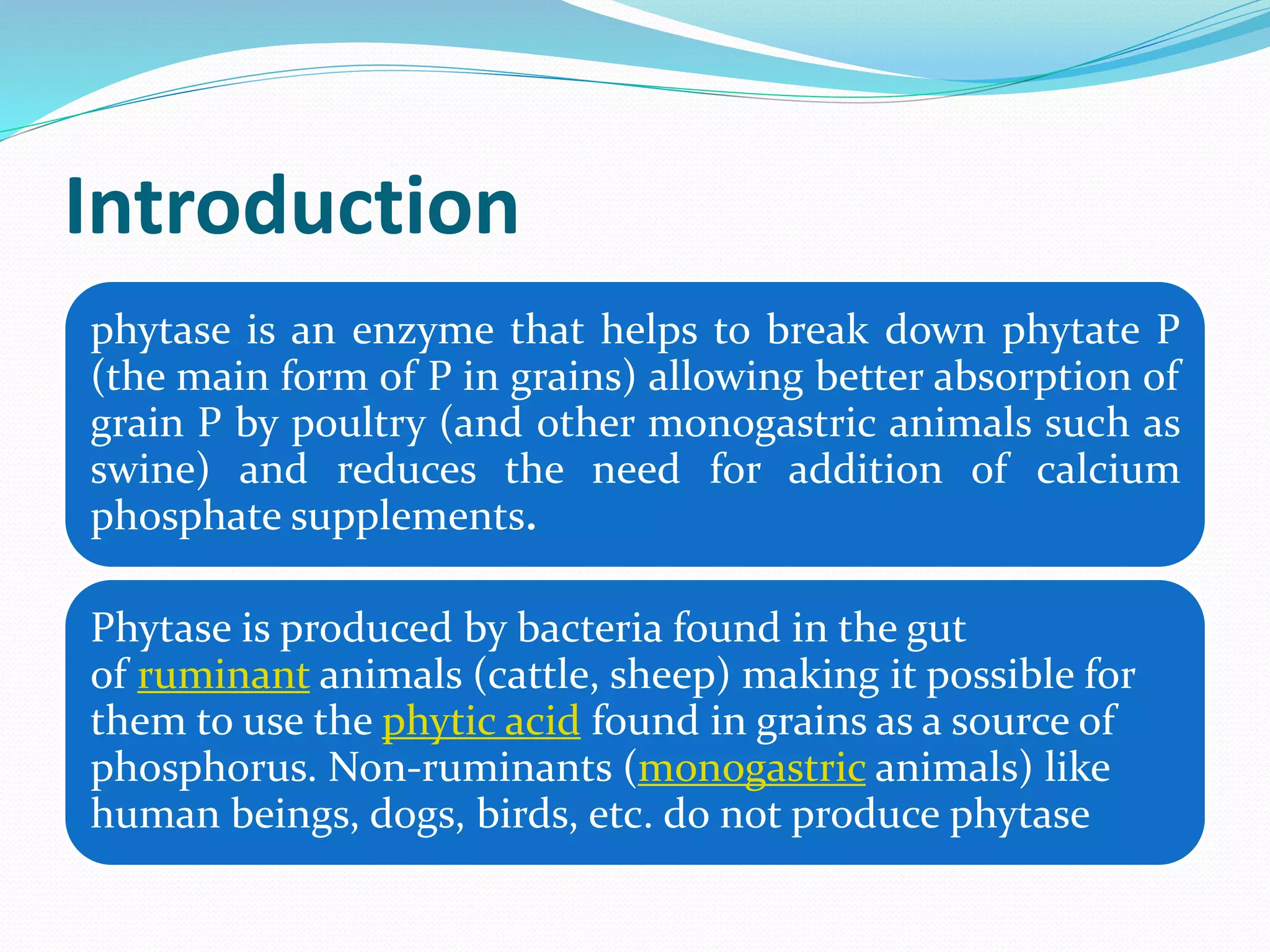 Introduction

phytase is an enzyme that helps to break down phytate P (the main form of P in grains) allowing better absorption of grain P by poultry (and other monogastric animals such as swine) and reduces the need for addition of calcium phosphate supplements.

Phytase is produced by bacteria found in the gut of ruminant animals (cattle, sheep) making it possible for them to use the phytic acid found in grains as a source of phosphorus. Non-ruminants (monogastric animals) like human beings, dogs, birds, etc. do not produce phytase